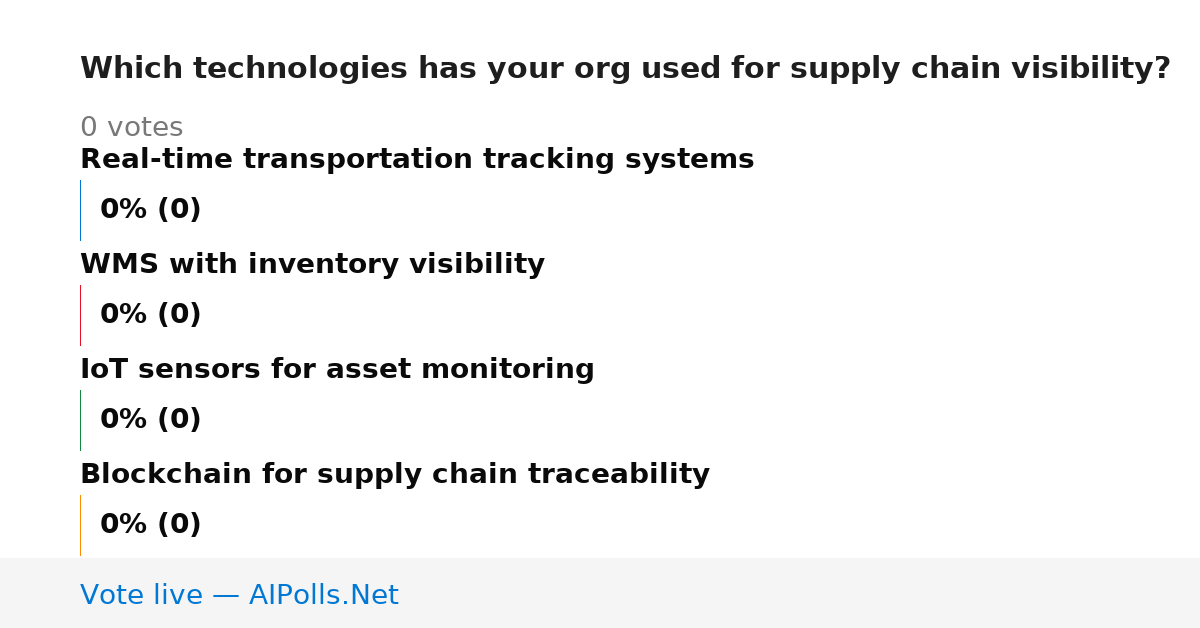 Which technologies has your org used for supply chain visibility?

0 votes

Real-time transportation tracking systems

0% (0)

WMS with inventory visibility

0% (0)

IoT sensors for asset monitoring

0% (0)

Blockchain for supply chain traceability

0% (0)

Vote live — AIPolls.Net